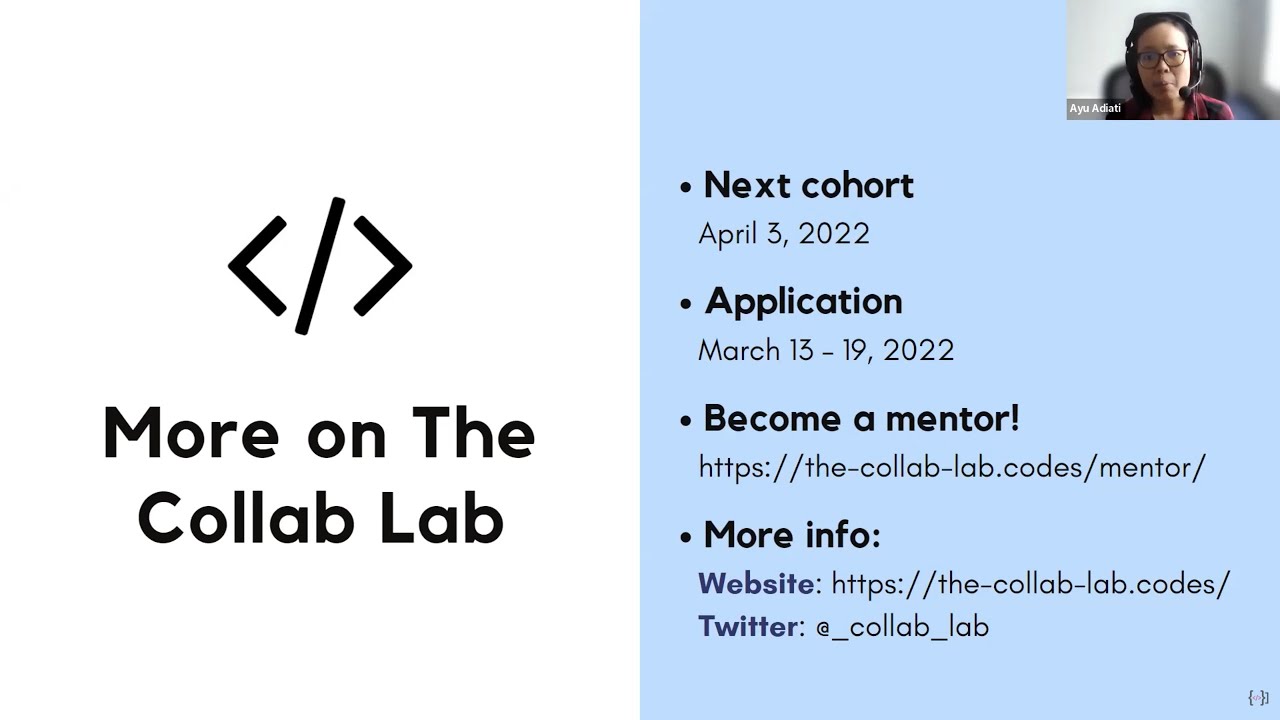 </>

More on The Collab Lab

Ayu Adiati

• Next cohort
April 3, 2022

• Application
March 13 - 19, 2022

• Become a mentor!
https://the-collab-lab.codes/mentor/

• More info:
Website: https://the-collab-lab.codes/
Twitter: @_collab_lab